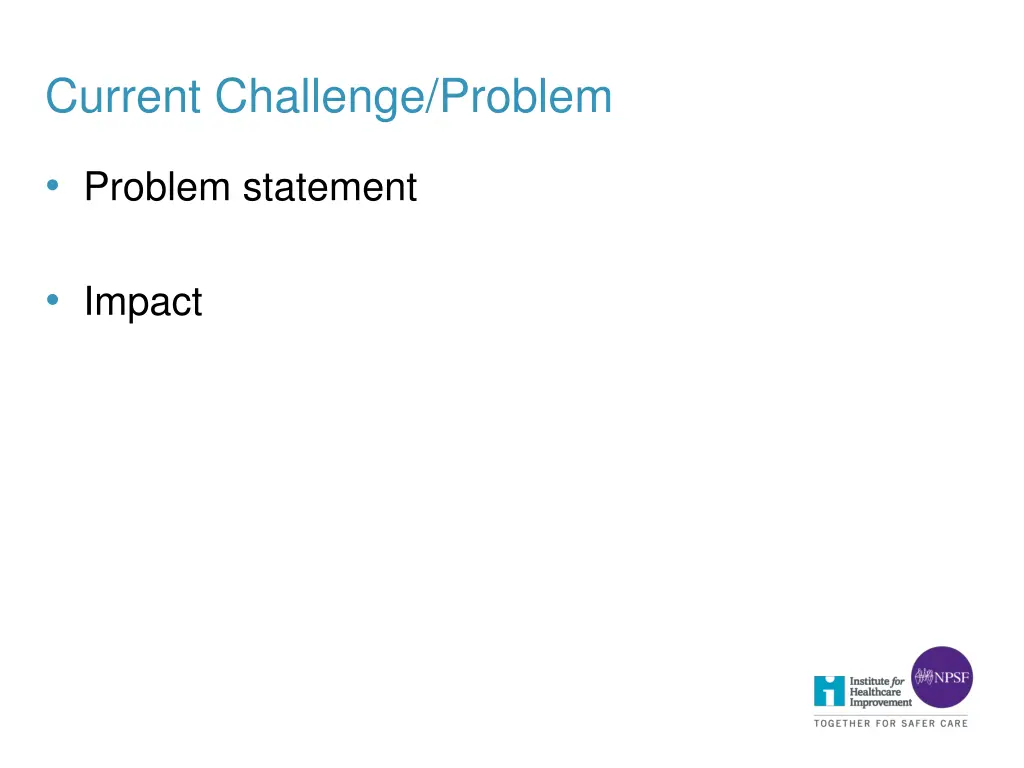 Current Challenge/Problem

• Problem statement

• Impact

Institute for Healthcare Improvement

NPSF

TOGETHER FOR SAFER CARE